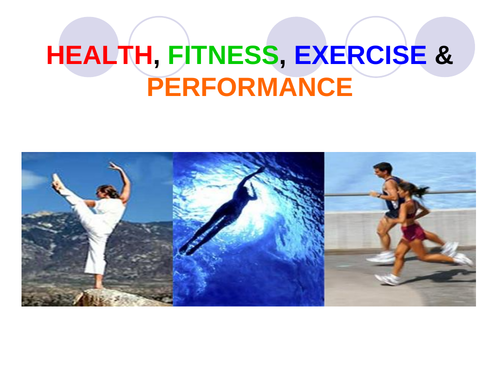 HEALTH, FITNESS, EXERCISE & PERFORMANCE